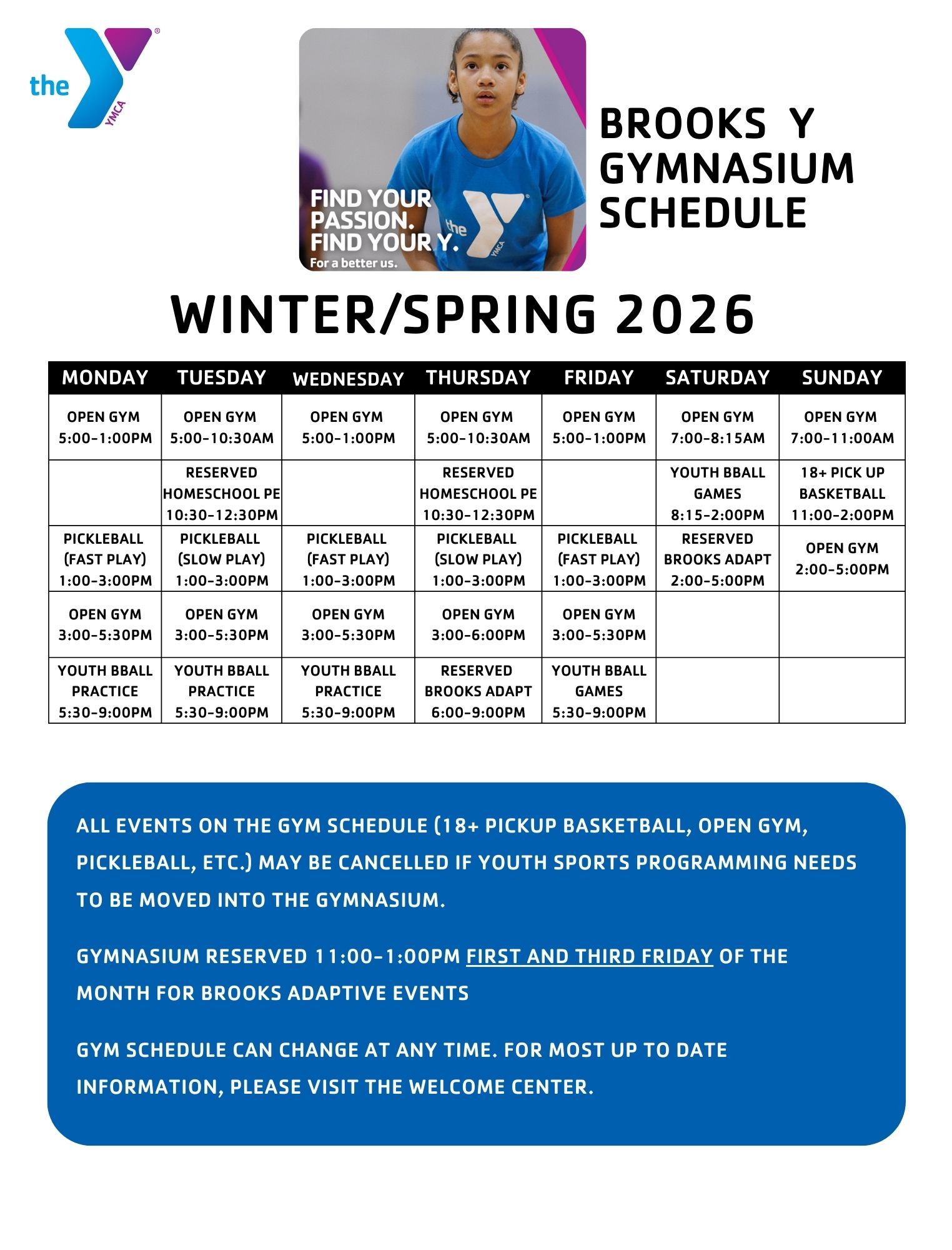 the YMCA

FIND YOUR PASSION. FIND YOUR Y.
For a better us.

the YMCA

BROOKS Y GYMNASIUM SCHEDULE

WINTER/SPRING 2026

| MONDAY | TUESDAY | WEDNESDAY | THURSDAY | FRIDAY | SATURDAY | SUNDAY |
|---|---|---|---|---|---|---|
| OPEN GYM 5:00-1:00PM | OPEN GYM 5:00-10:30AM | OPEN GYM 5:00-1:00PM | OPEN GYM 5:00-10:30AM | OPEN GYM 5:00-1:00PM | OPEN GYM 7:00-8:15AM | OPEN GYM 7:00-11:00AM |
| | RESERVED HOMESCHOOL PE 10:30-12:30PM | | RESERVED HOMESCHOOL PE 10:30-12:30PM | | YOUTH BBALL GAMES 8:15-2:00PM | 18+ PICK UP BASKETBALL 11:00-2:00PM |
| PICKLEBALL (FAST PLAY) 1:00-3:00PM | PICKLEBALL (SLOW PLAY) 1:00-3:00PM | PICKLEBALL (FAST PLAY) 1:00-3:00PM | PICKLEBALL (SLOW PLAY) 1:00-3:00PM | PICKLEBALL (FAST PLAY) 1:00-3:00PM | RESERVED BROOKS ADAPT 2:00-5:00PM | OPEN GYM 2:00-5:00PM |
| OPEN GYM 3:00-5:30PM | OPEN GYM 3:00-5:30PM | OPEN GYM 3:00-5:30PM | OPEN GYM 3:00-6:00PM | OPEN GYM 3:00-5:30PM | | |
| YOUTH BBALL PRACTICE 5:30-9:00PM | YOUTH BBALL PRACTICE 5:30-9:00PM | YOUTH BBALL PRACTICE 5:30-9:00PM | RESERVED BROOKS ADAPT 6:00-9:00PM | YOUTH BBALL GAMES 5:30-9:00PM | | |

ALL EVENTS ON THE GYM SCHEDULE (18+ PICKUP BASKETBALL, OPEN GYM, PICKLEBALL, ETC.) MAY BE CANCELLED IF YOUTH SPORTS PROGRAMMING NEEDS TO BE MOVED INTO THE GYMNASIUM.

GYMNASIUM RESERVED 11:00-1:00PM FIRST AND THIRD FRIDAY OF THE MONTH FOR BROOKS ADAPTIVE EVENTS

GYM SCHEDULE CAN CHANGE AT ANY TIME. FOR MOST UP TO DATE INFORMATION, PLEASE VISIT THE WELCOME CENTER.